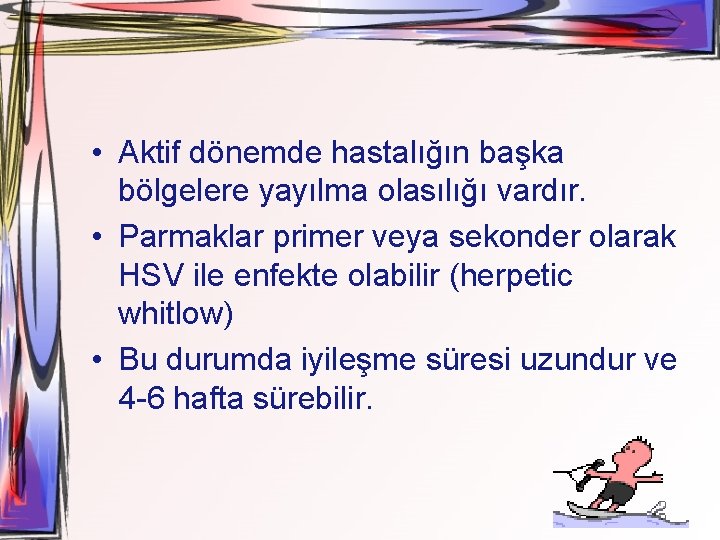 • Aktif dönemde hastalığın başka bölgelere yayılma olasılığı vardır.
• Parmaklar primer veya sekonder olarak HSV ile enfekte olabilir (herpetic whitlow)
• Bu durumda iyileşme süresi uzundur ve 4-6 hafta sürebilir.